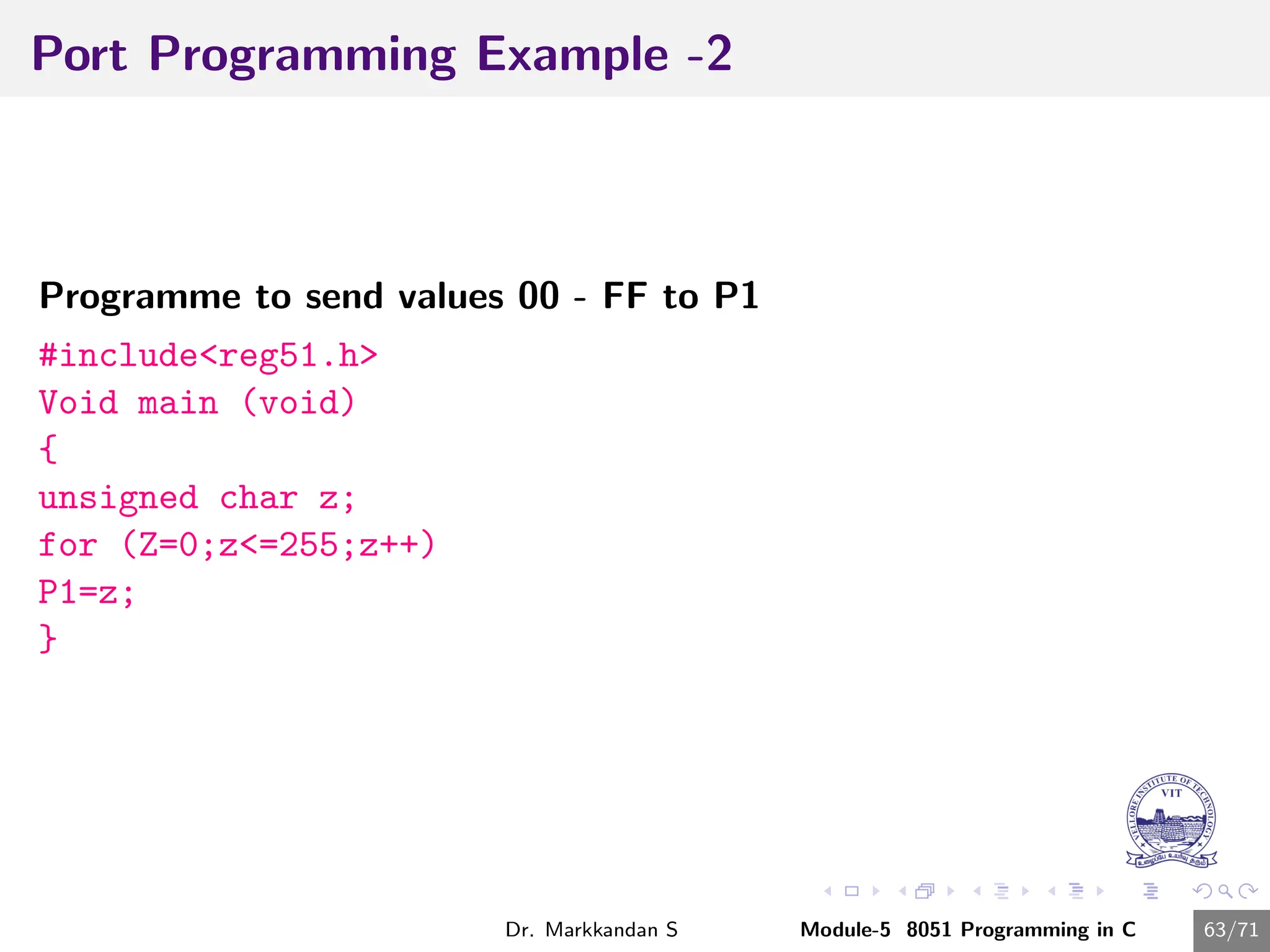 Port Programming Example -2

Programme to send values 00 - FF to P1

#include<reg51.h>
Void main (void)
{
unsigned char z;
for (Z=0;z<=255;z++)
P1=z;
}

VELLORE INSTITUTE OF TECHNOLOGY
VIT
உழைப்பே உயர்வு தரும்

Dr. Markkandan S Module-5 8051 Programming in C 63/71